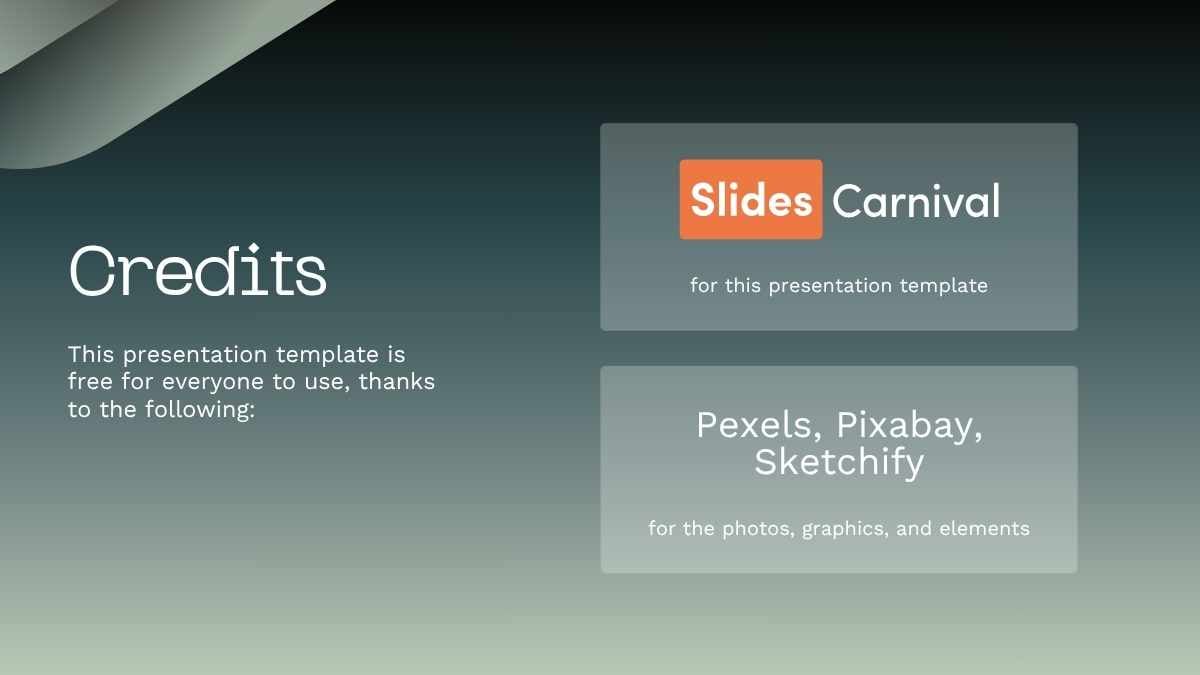 Credits

This presentation template is free for everyone to use, thanks to the following:

Slides Carnival

for this presentation template

Pexels, Pixabay, Sketchify

for the photos, graphics, and elements